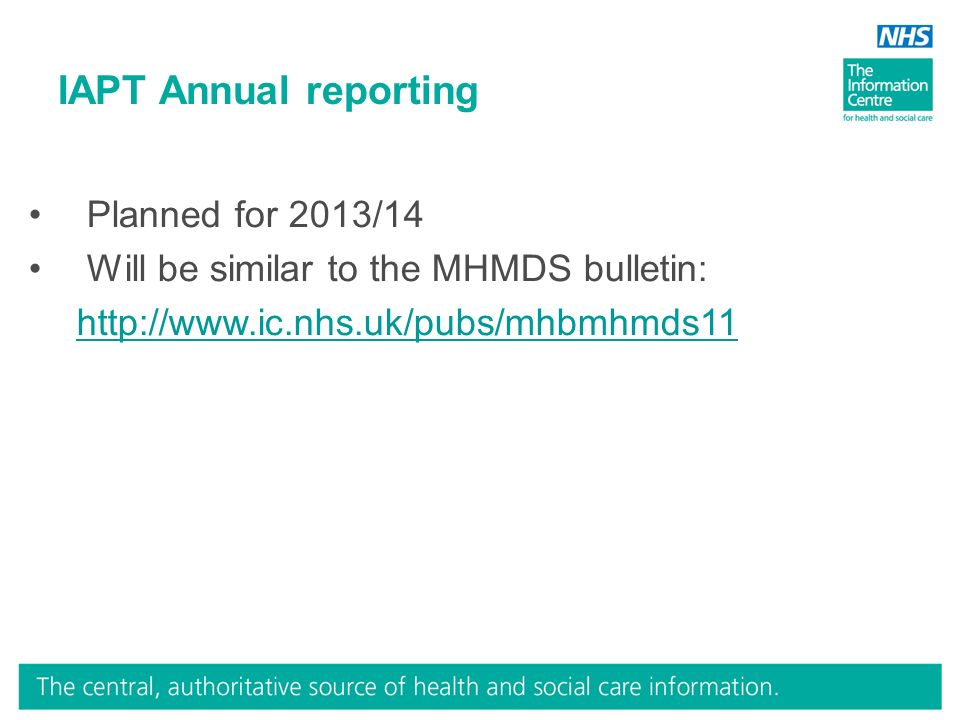 NHS
The Information Centre
for health and social care

IAPT Annual reporting

• Planned for 2013/14
• Will be similar to the MHMDS bulletin:
http://www.ic.nhs.uk/pubs/mhbmhmds11

The central, authoritative source of health and social care information.